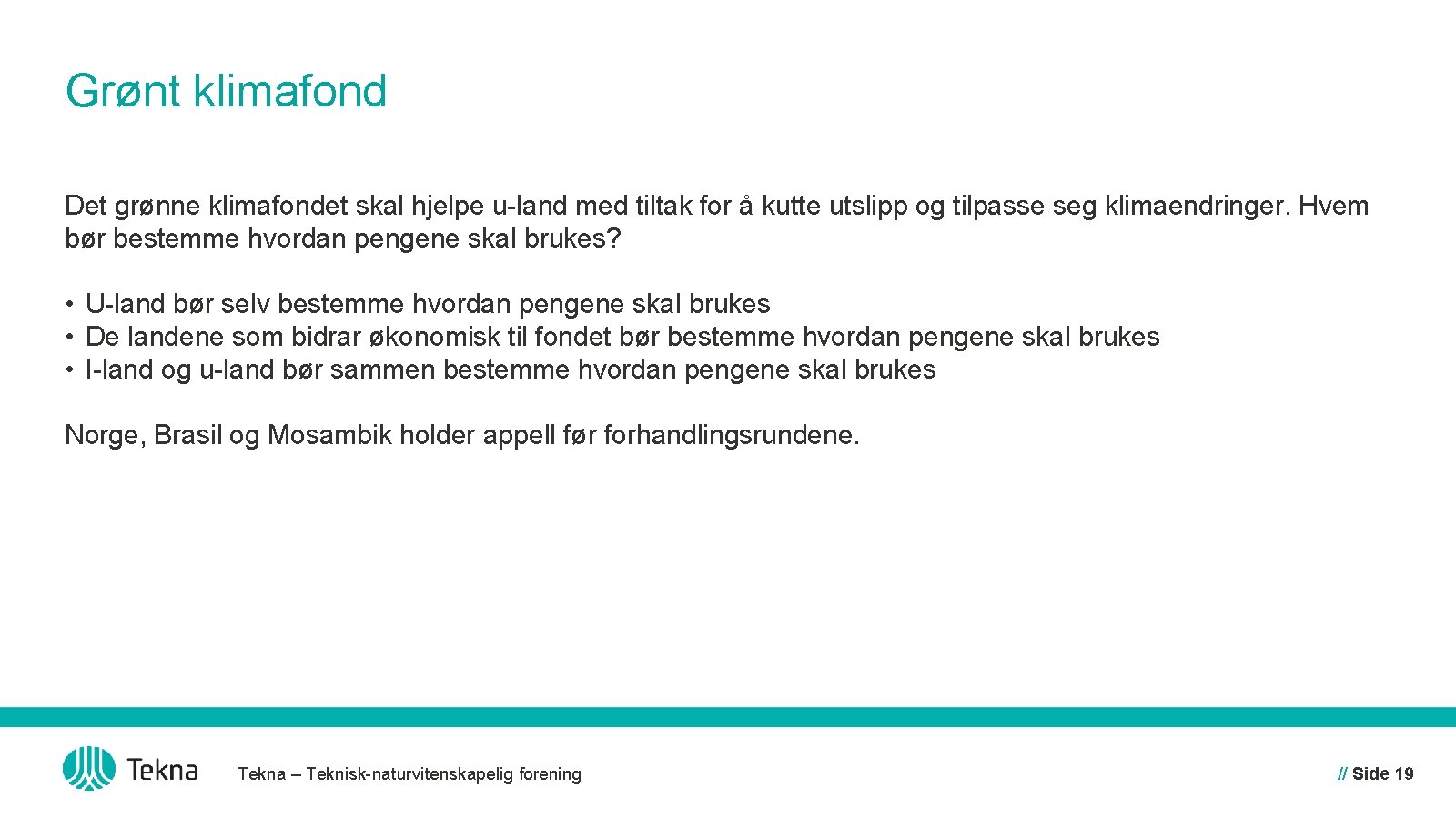 Grønt klimafond

Det grønne klimafondet skal hjelpe u-land med tiltak for å kutte utslipp og tilpasse seg klimaendringer. Hvem bør bestemme hvordan pengene skal brukes?

• U-land bør selv bestemme hvordan pengene skal brukes
• De landene som bidrar økonomisk til fondet bør bestemme hvordan pengene skal brukes
• I-land og u-land bør sammen bestemme hvordan pengene skal brukes

Norge, Brasil og Mosambik holder appell før forhandlingsrundene.

Tekna

Tekna – Teknisk-naturvitenskapelig forening

// Side 19